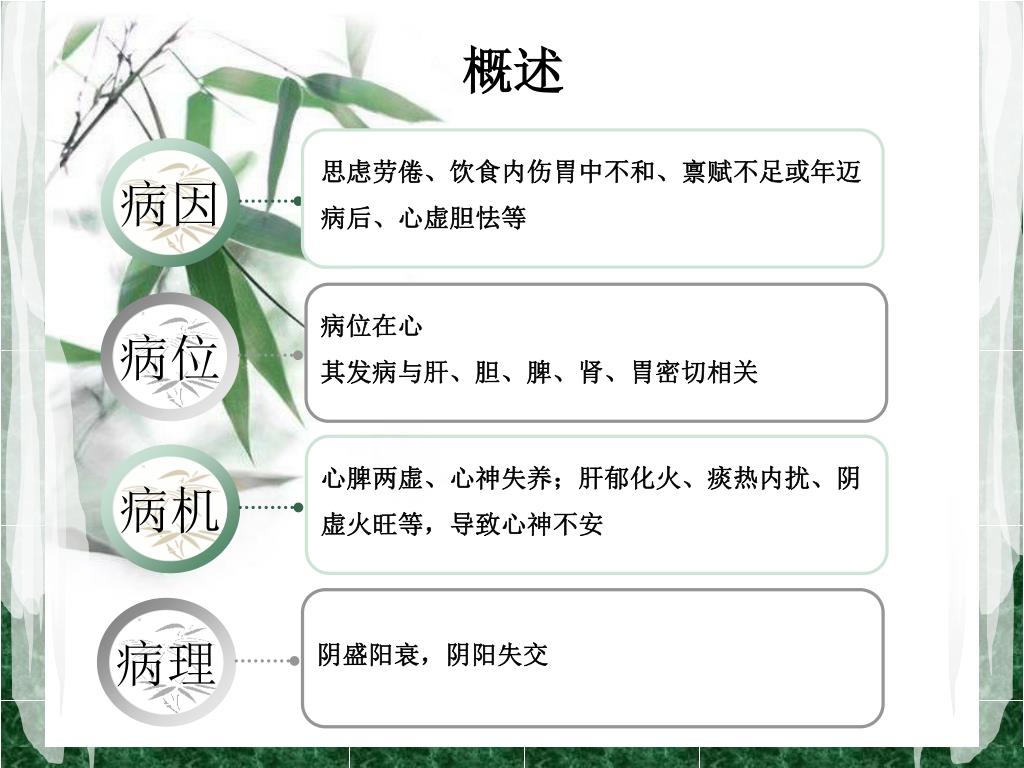 概述

病因

思虑劳倦、饮食内伤胃中不和、禀赋不足或年迈病后、心虚胆怯等

病位

病位在心
其发病与肝、胆、脾、肾、胃密切相关

病机

心脾两虚、心神失养；肝郁化火、痰热内扰、阴虚火旺等，导致心神不安

病理

阴盛阳衰，阴阳失交